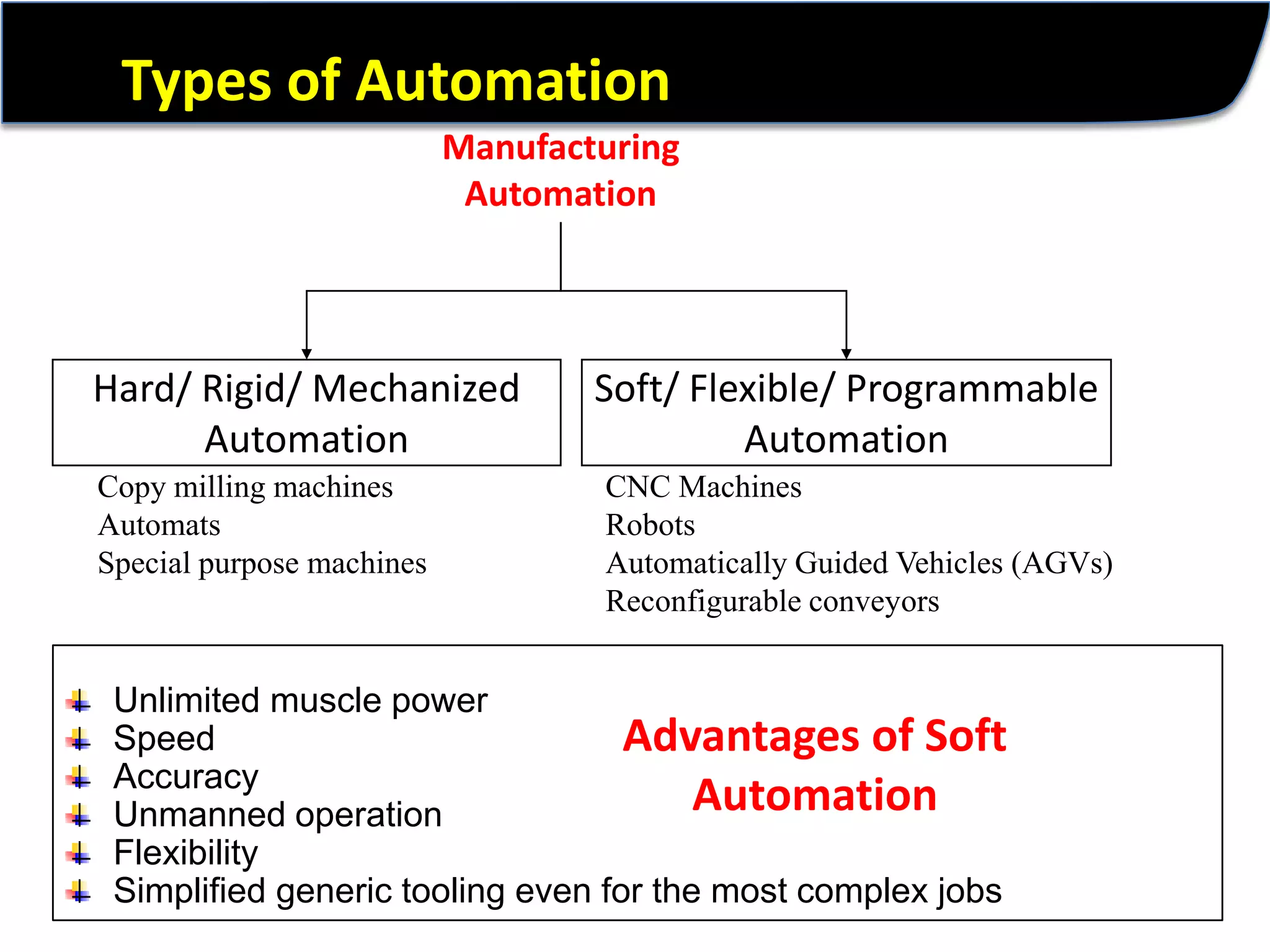 Types of Automation

Manufacturing Automation

Hard/ Rigid/ Mechanized Automation

Copy milling machines
Automats
Special purpose machines

Soft/ Flexible/ Programmable Automation

CNC Machines
Robots
Automatically Guided Vehicles (AGVs)
Reconfigurable conveyors

Unlimited muscle power
Speed
Accuracy
Unmanned operation
Flexibility
Simplified generic tooling even for the most complex jobs

Advantages of Soft Automation